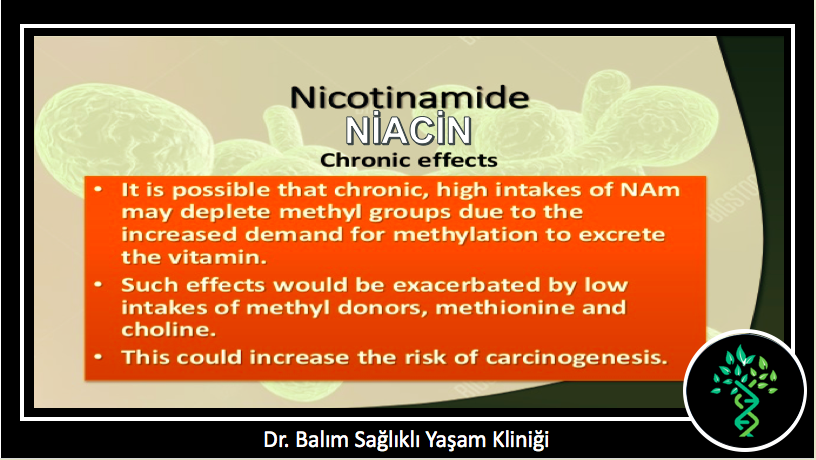 Nicotinamide
NİACİN
Chronic effects

• It is possible that chronic, high intakes of NAm may deplete methyl groups due to the increased demand for methylation to excrete the vitamin.
• Such effects would be exacerbated by low intakes of methyl donors, methionine and choline.
• This could increase the risk of carcinogenesis.

Dr. Balım Sağlıklı Yaşam Kliniği